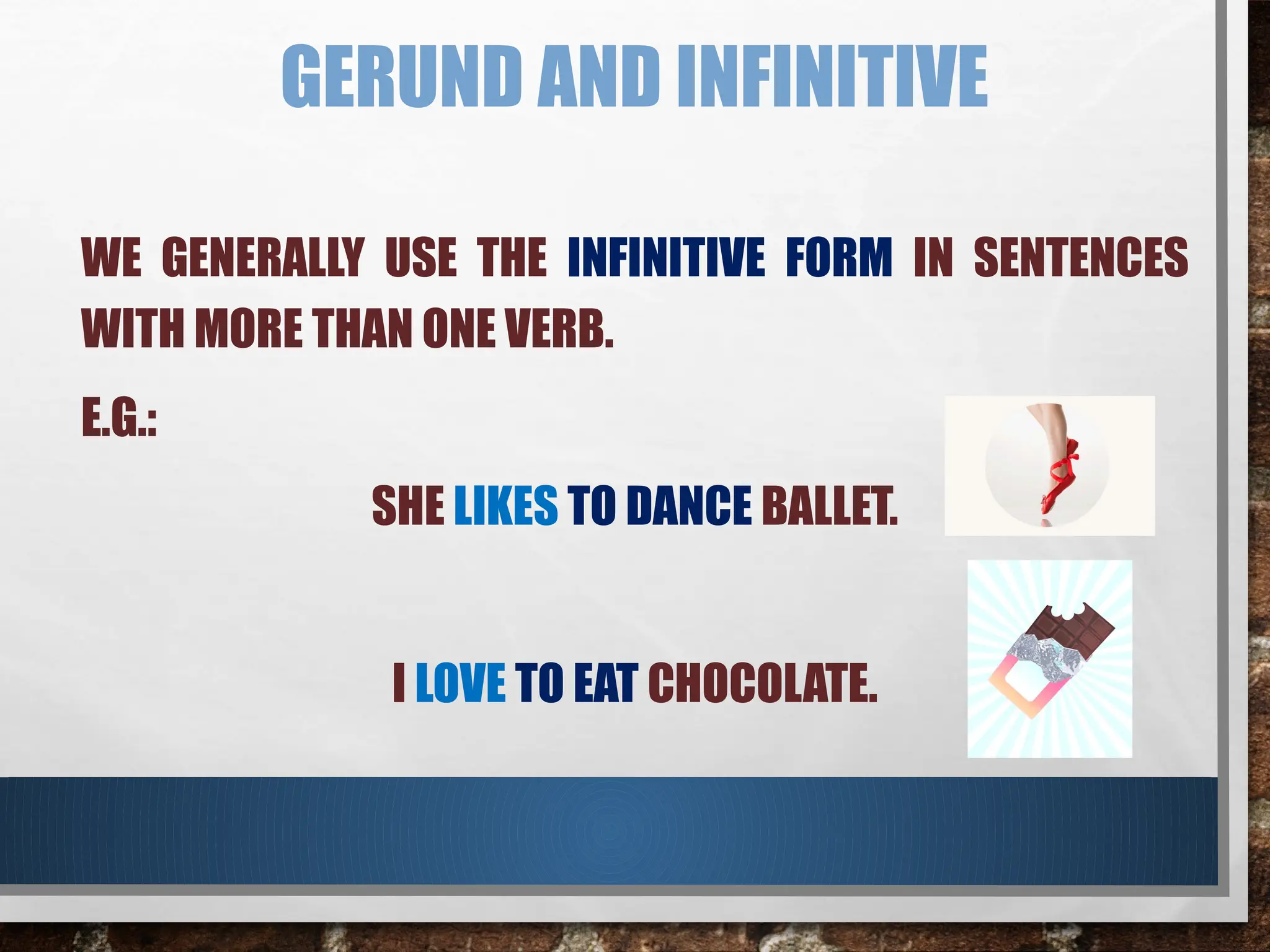 GERUND AND INFINITIVE

WE GENERALLY USE THE INFINITIVE FORM IN SENTENCES WITH MORE THAN ONE VERB.

E.G.:

SHE LIKES TO DANCE BALLET.

I LOVE TO EAT CHOCOLATE.